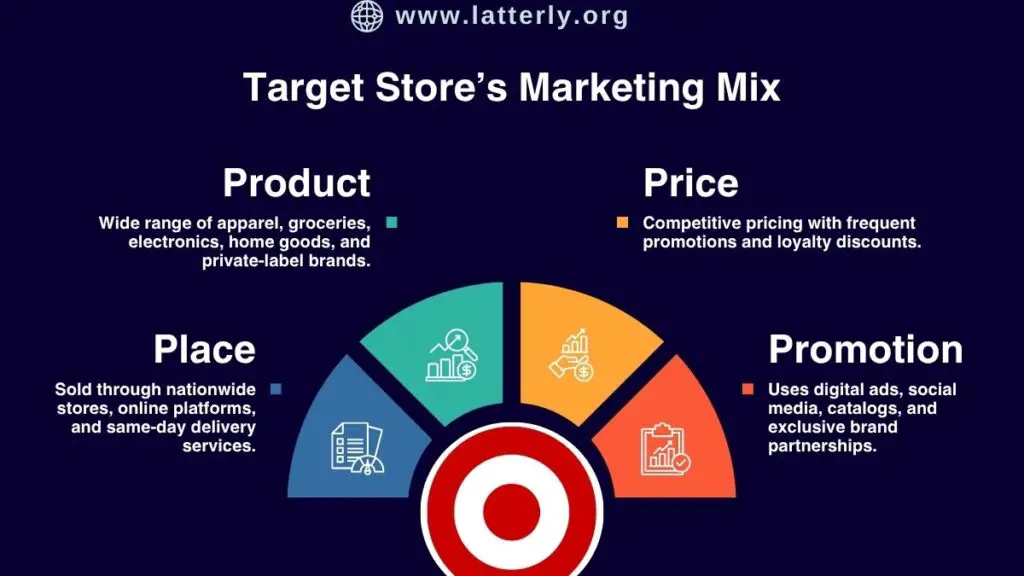 www.latterly.org

Target Store's Marketing Mix

Product

Wide range of apparel, groceries, electronics, home goods, and private-label brands.

Price

Competitive pricing with frequent promotions and loyalty discounts.

Place

Sold through nationwide stores, online platforms, and same-day delivery services.

Promotion

Uses digital ads, social media, catalogs, and exclusive brand partnerships.